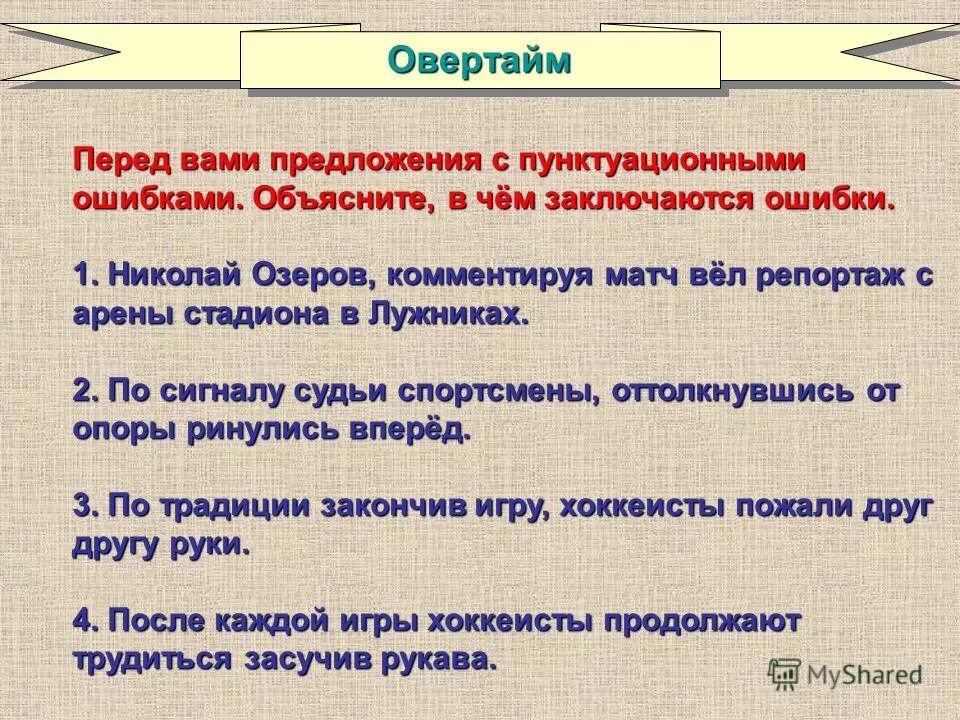 Овертайм

Перед вами предложения с пунктуационными ошибками. Объясните, в чём заключаются ошибки.

1. Николай Озеров, комментируя матч вёл репортаж с арены стадиона в Лужниках.

2. По сигналу судьи спортсмены, оттолкнувшись от опоры ринулись вперёд.

3. По традиции закончив игру, хоккеисты пожали друг другу руки.

4. После каждой игры хоккеисты продолжают трудиться засучив рукава.

MyShared